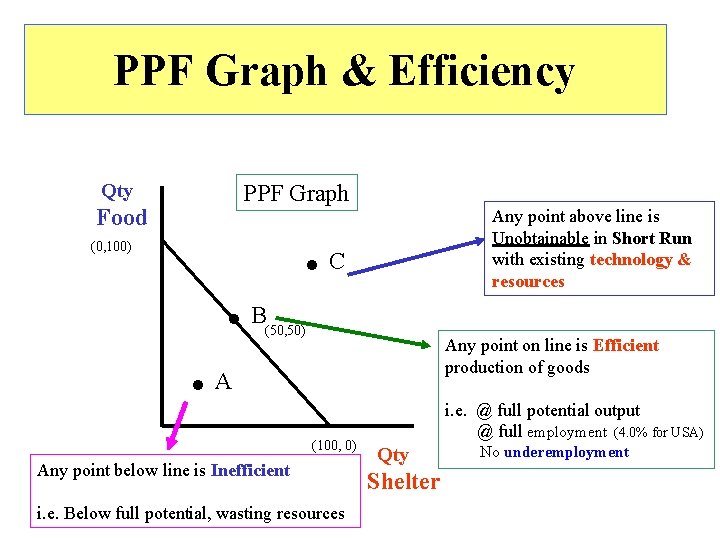 PPF Graph & Efficiency

Qty
Food

PPF Graph

(0,100)

C

B
(50,50)

A

(100, 0)

Qty
Shelter

Any point above line is Unobtainable in Short Run with existing technology & resources

Any point on line is Efficient production of goods

i.e. @ full potential output
@ full employment (4.0% for USA)
No underemployment

Any point below line is Inefficient

i.e. Below full potential, wasting resources